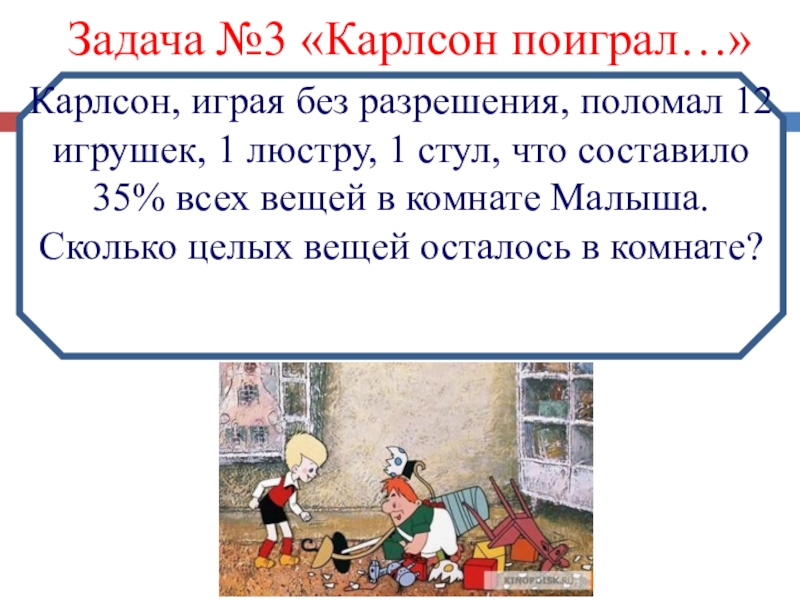 Задача №3 «Карлсон поиграл…»

Карлсон, играя без разрешения, поломал 12 игрушек, 1 люстру, 1 стул, что составило 35% всех вещей в комнате Малыша. Сколько целых вещей осталось в комнате?

KINOPOISK.RU